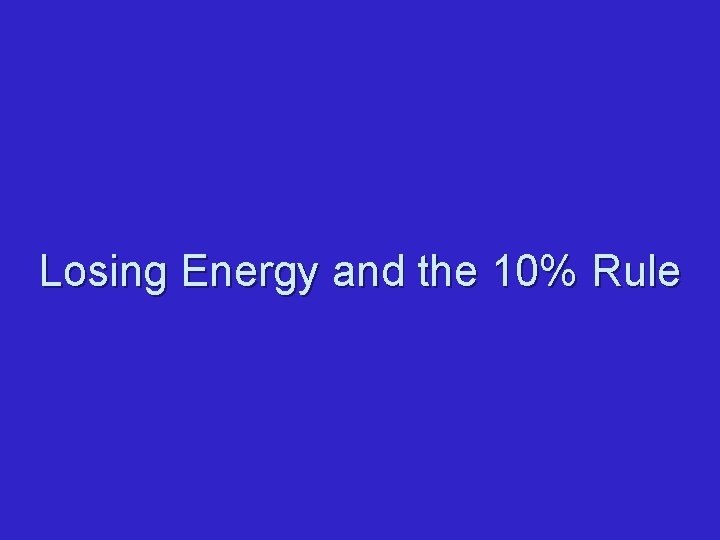 Losing Energy and the 10% Rule